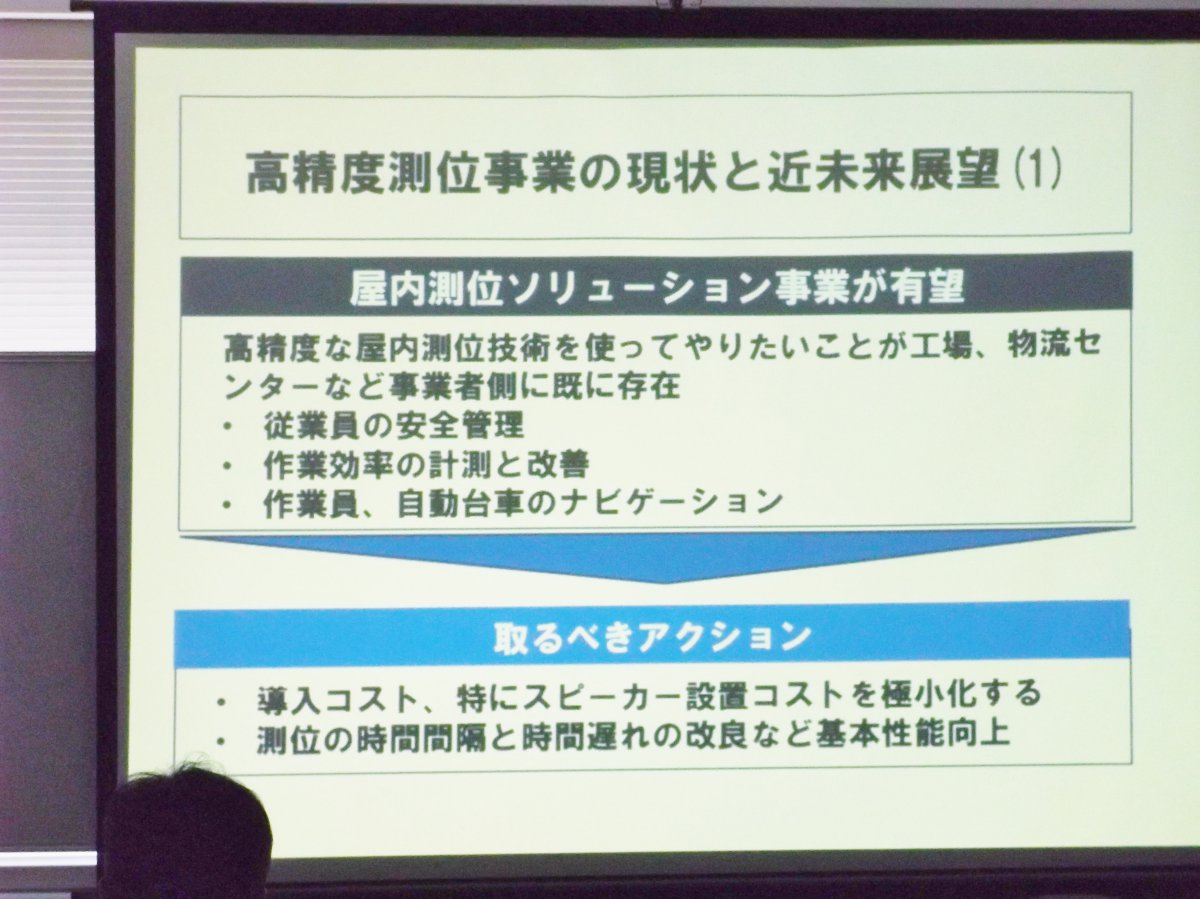 高精度測位事業の現状と近未来展望 (1)

屋内測位ソリューション事業が有望

高精度な屋内測位技術を使ってやりたいことが工場、物流センターなど事業者側に既に存在
・ 従業員の安全管理
・ 作業効率の計測と改善
・ 作業員、自動台車のナビゲーション

取るべきアクション

・ 導入コスト、特にスピーカー設置コストを極小化する
・ 測位の時間間隔と時間遅れの改良など基本性能向上